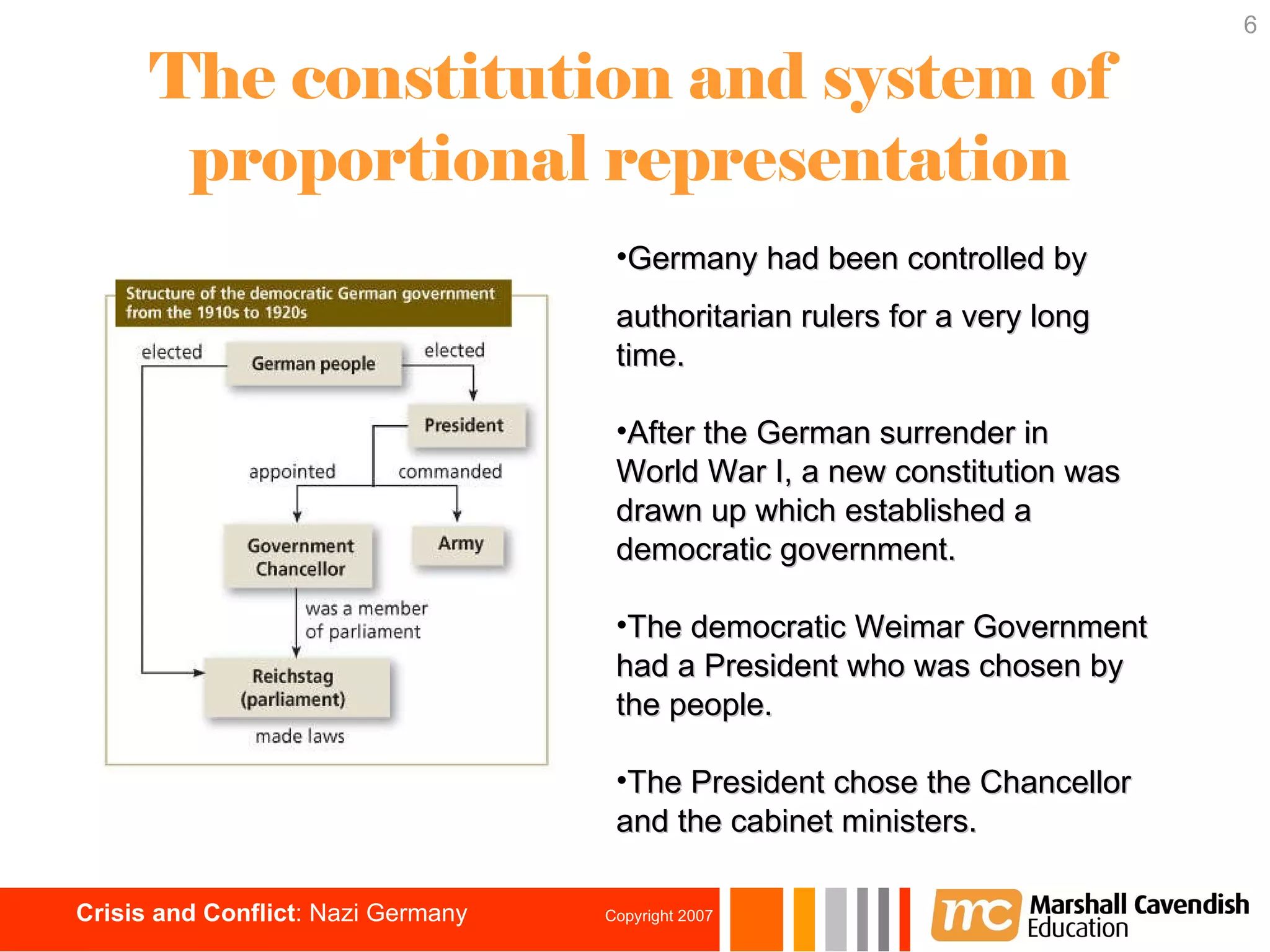 6

The constitution and system of proportional representation

Structure of the democratic German government from the 1910s to 1920s

elected

German people

elected

President

appointed

commanded

Government Chancellor

Army

was a member of parliament

Reichstag (parliament)

made laws

•Germany had been controlled by authoritarian rulers for a very long time.

•After the German surrender in World War I, a new constitution was drawn up which established a democratic government.

•The democratic Weimar Government had a President who was chosen by the people.

•The President chose the Chancellor and the cabinet ministers.

Crisis and Conflict: Nazi Germany

Copyright 2007

mc Marshall Cavendish Education